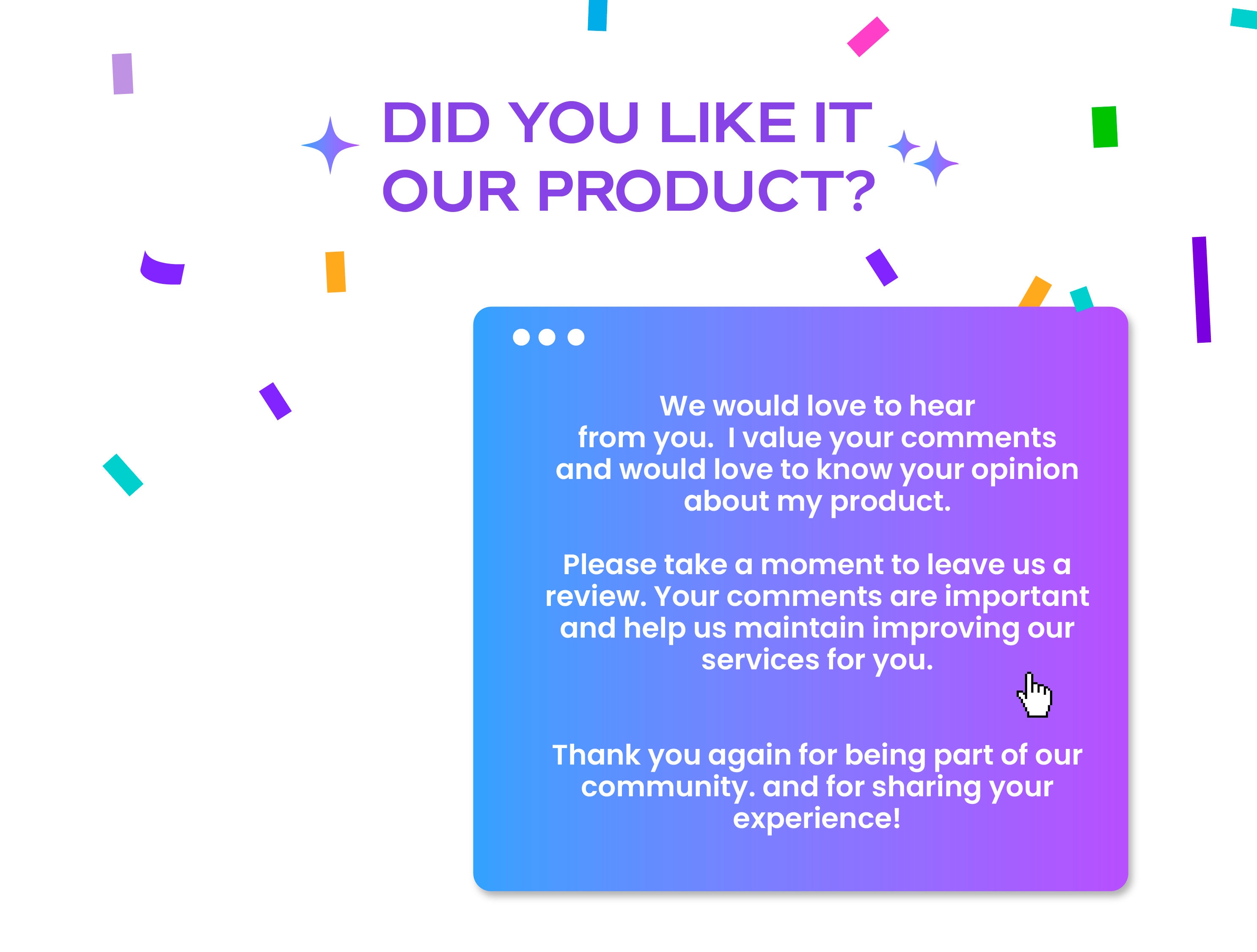 DID YOU LIKE IT OUR PRODUCT?

We would love to hear from you. I value your comments and would love to know your opinion about my product.

Please take a moment to leave us a review. Your comments are important and help us maintain improving our services for you.

Thank you again for being part of our community. and for sharing your experience!